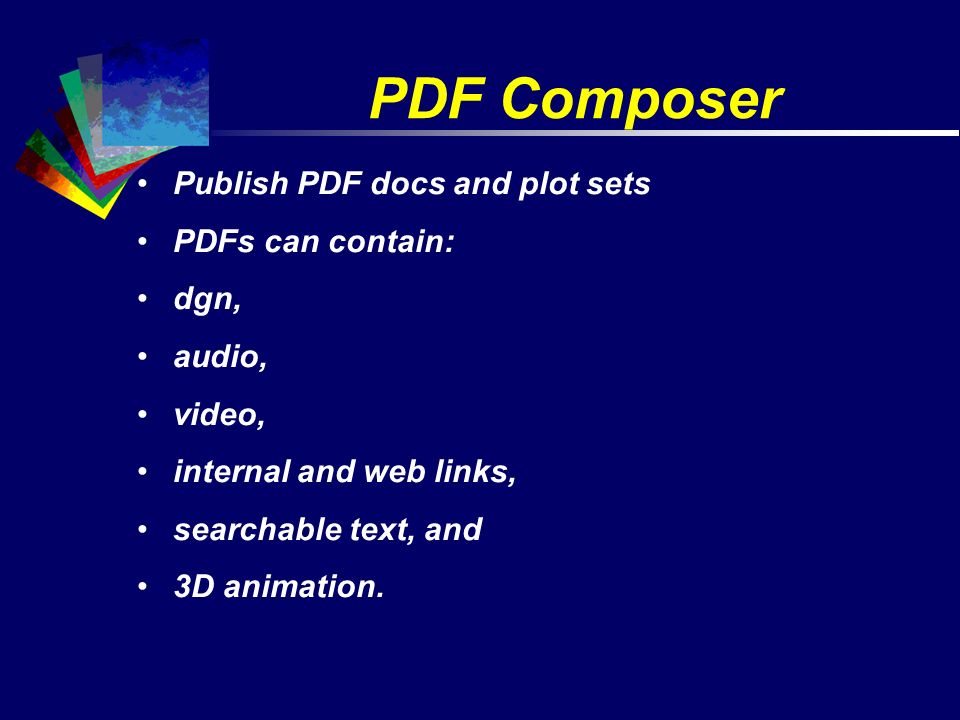 PDF Composer

• Publish PDF docs and plot sets
• PDFs can contain:
• dgn,
• audio,
• video,
• internal and web links,
• searchable text, and
• 3D animation.